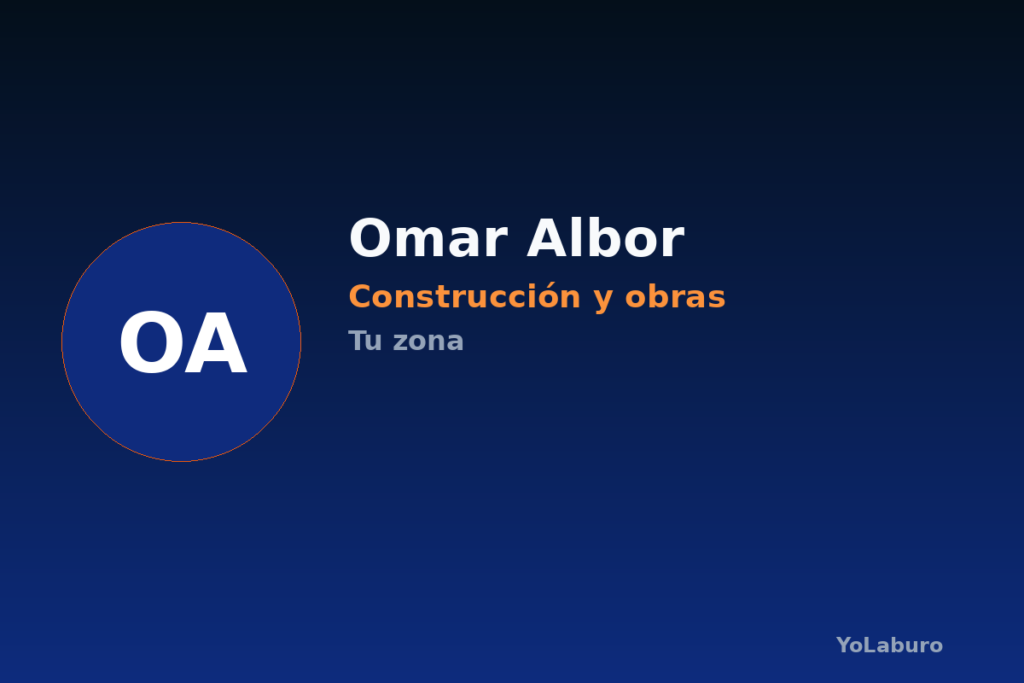 OA

Omar Albor
Construcción y obras
Tu zona

YoLaburo